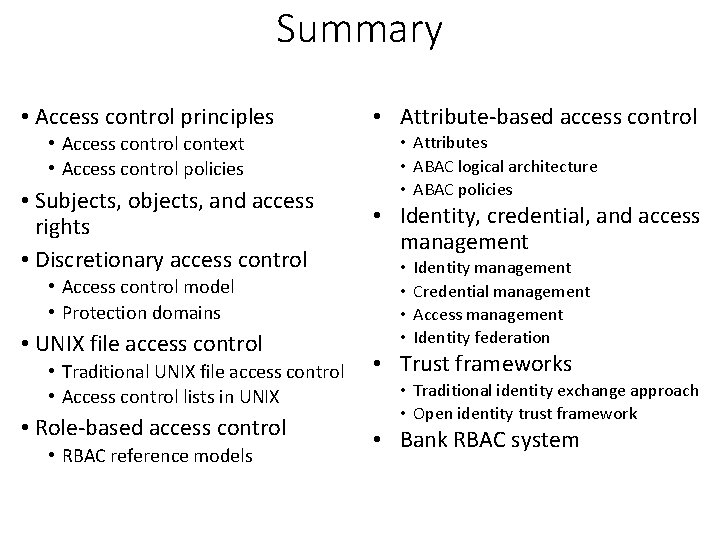 Summary

• Access control principles
  • Access control context
  • Access control policies
• Subjects, objects, and access rights
• Discretionary access control
  • Access control model
  • Protection domains
• UNIX file access control
  • Traditional UNIX file access control
  • Access control lists in UNIX
• Role-based access control
  • RBAC reference models

• Attribute-based access control
  • Attributes
  • ABAC logical architecture
  • ABAC policies
• Identity, credential, and access management
  • Identity management
  • Credential management
  • Access management
  • Identity federation
• Trust frameworks
  • Traditional identity exchange approach
  • Open identity trust framework
• Bank RBAC system